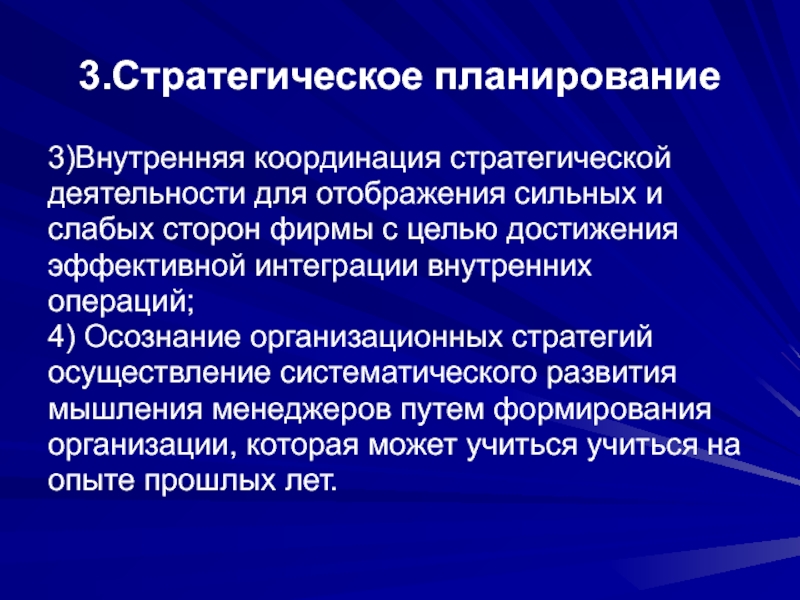 3.Стратегическое планирование

3)Внутренняя координация стратегической деятельности для отображения сильных и слабых сторон фирмы с целью достижения эффективной интеграции внутренних операций;
4) Осознание организационных стратегий осуществление систематического развития мышления менеджеров путем формирования организации, которая может учиться учиться на опыте прошлых лет.